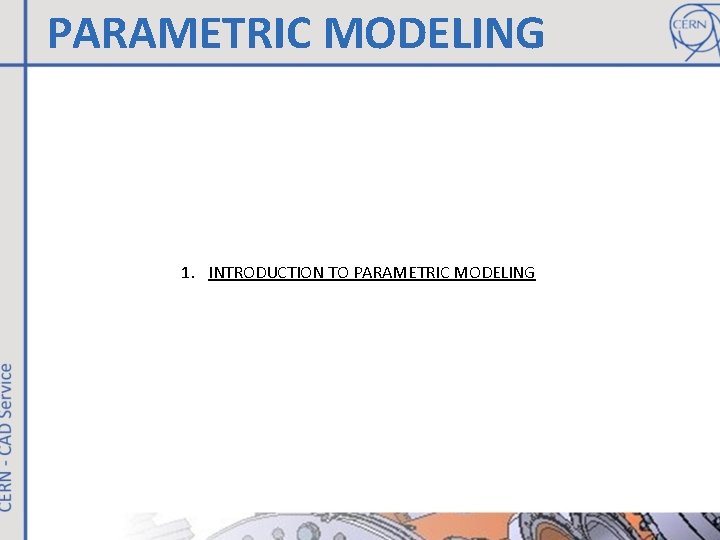 PARAMETRIC MODELING

CERN

1. INTRODUCTION TO PARAMETRIC MODELING

CERN - CAD Service